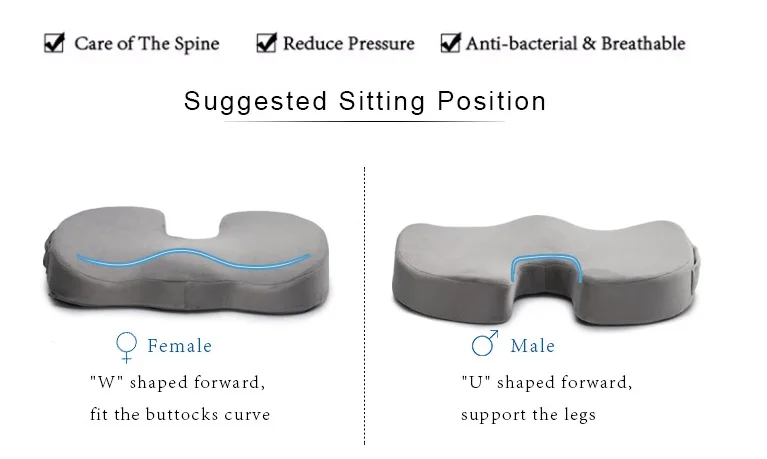 ☑ Care of The Spine ☑ Reduce Pressure ☑ Anti-bacterial & Breathable

Suggested Sitting Position

♀ Female

"W" shaped forward,
fit the buttocks curve

♂ Male

"U" shaped forward,
support the legs